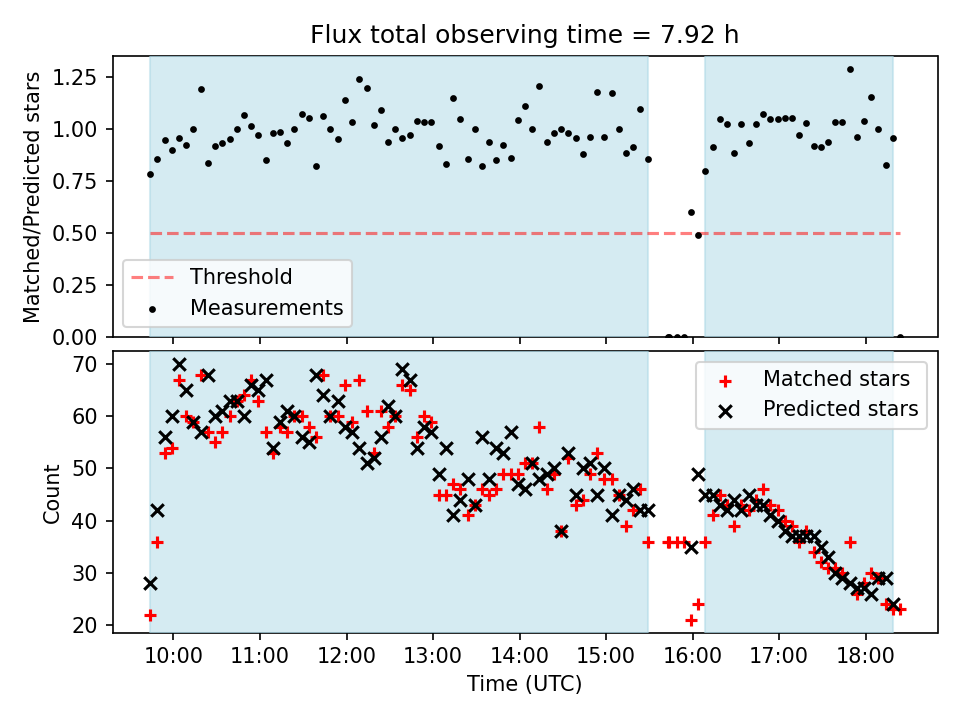 Flux total observing time = 7.92 h

Matched/Predicted stars

1.25
1.00
0.75
0.50
0.25
0.00

Threshold
Measurements

Count

70
60
50
40
30
20

Matched stars
Predicted stars

10:00 11:00 12:00 13:00 14:00 15:00 16:00 17:00 18:00

Time (UTC)